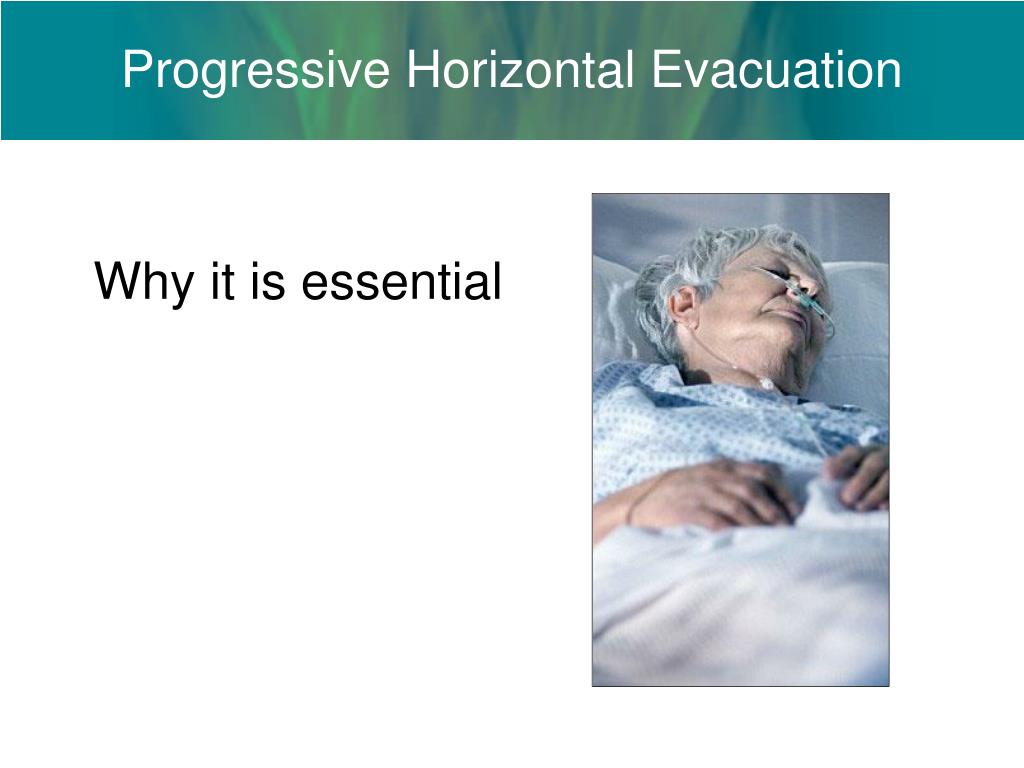 Progressive Horizontal Evacuation

Why it is essential